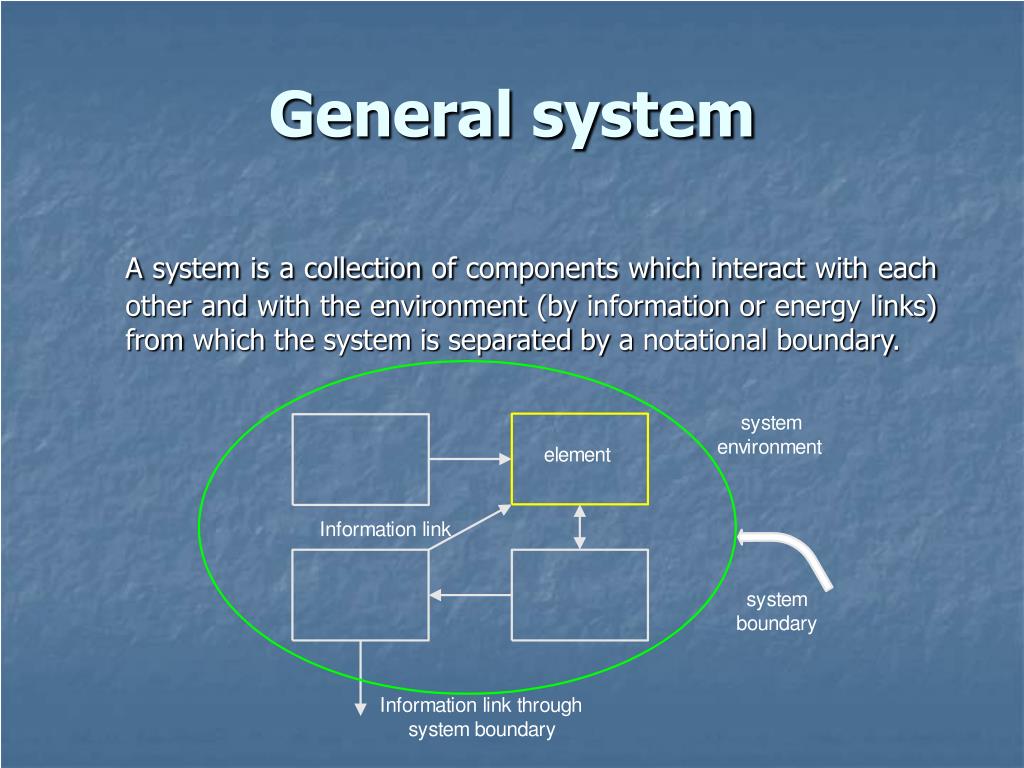 General system

A system is a collection of components which interact with each other and with the environment (by information or energy links) from which the system is separated by a notational boundary.

element

system environment

Information link

system boundary

Information link through system boundary